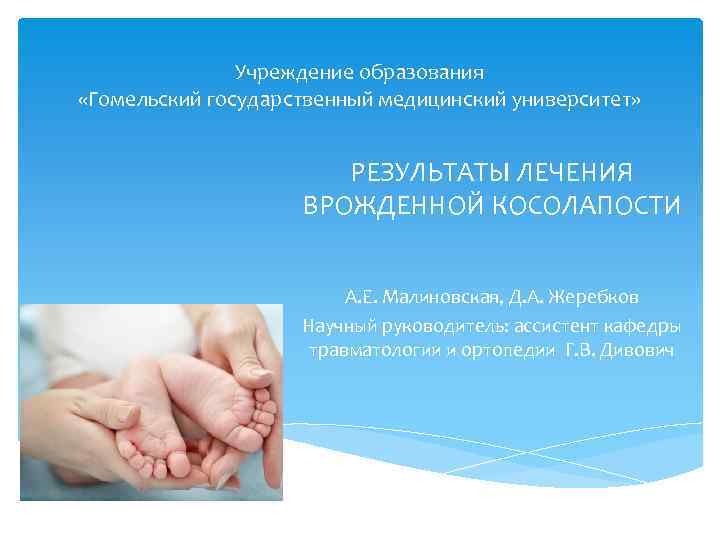 Учреждение образования
«Гомельский государственный медицинский университет»

РЕЗУЛЬТАТЫ ЛЕЧЕНИЯ ВРОЖДЕННОЙ КОСОЛАПОСТИ

А.Е. Малиновская, Д.А. Жеребков

Научный руководитель: ассистент кафедры травматологии и ортопедии Г.В. Дивович